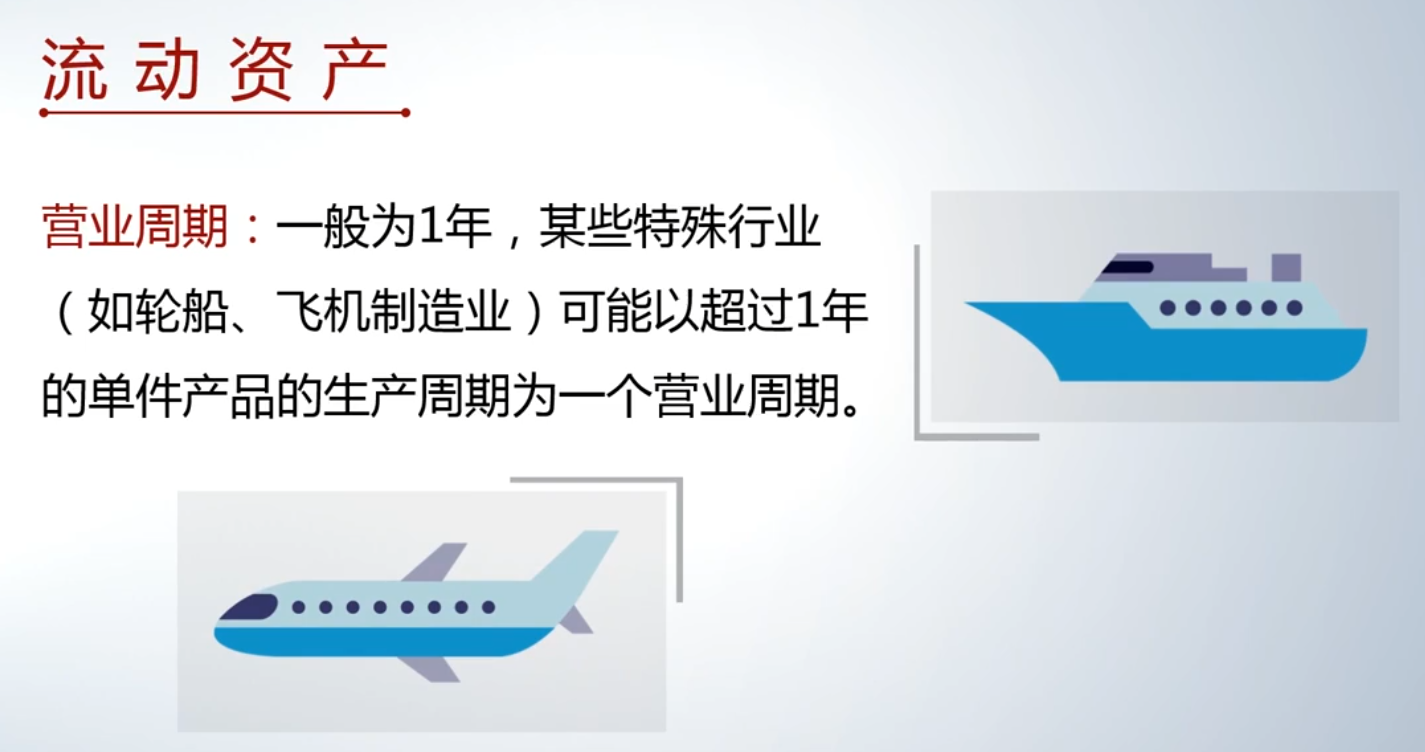 流动资产

营业周期：一般为1年，某些特殊行业（如轮船、飞机制造业）可能以超过1年的单件产品的生产周期为一个营业周期。